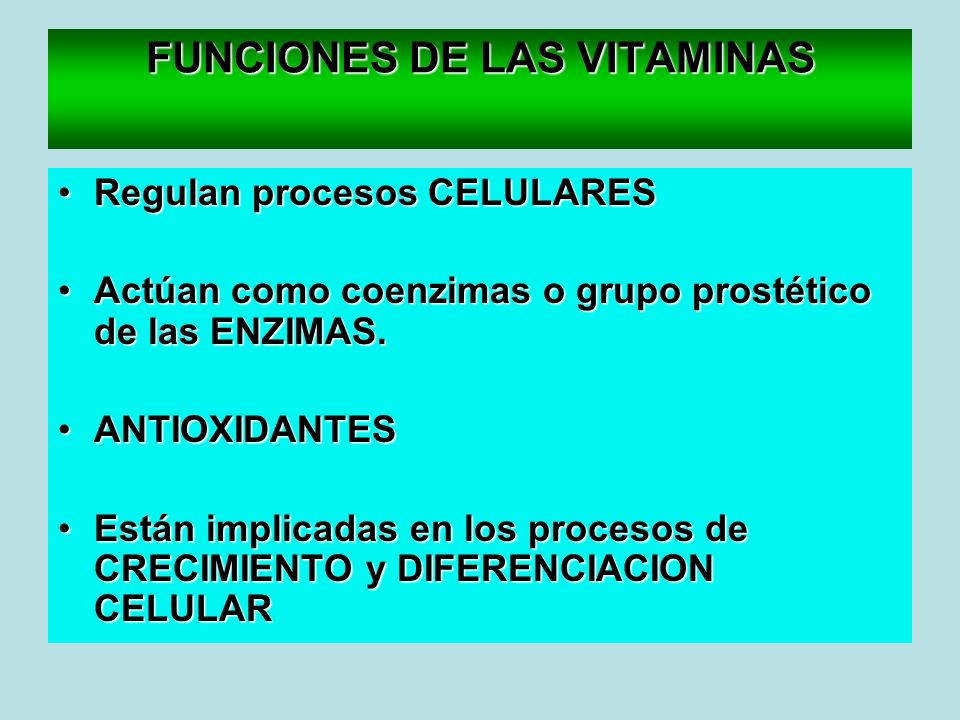 FUNCIONES DE LAS VITAMINAS

• Regulan procesos CELULARES

• Actúan como coenzimas o grupo prostético de las ENZIMAS.

• ANTIOXIDANTES

• Están implicadas en los procesos de CRECIMIENTO y DIFERENCIACION CELULAR